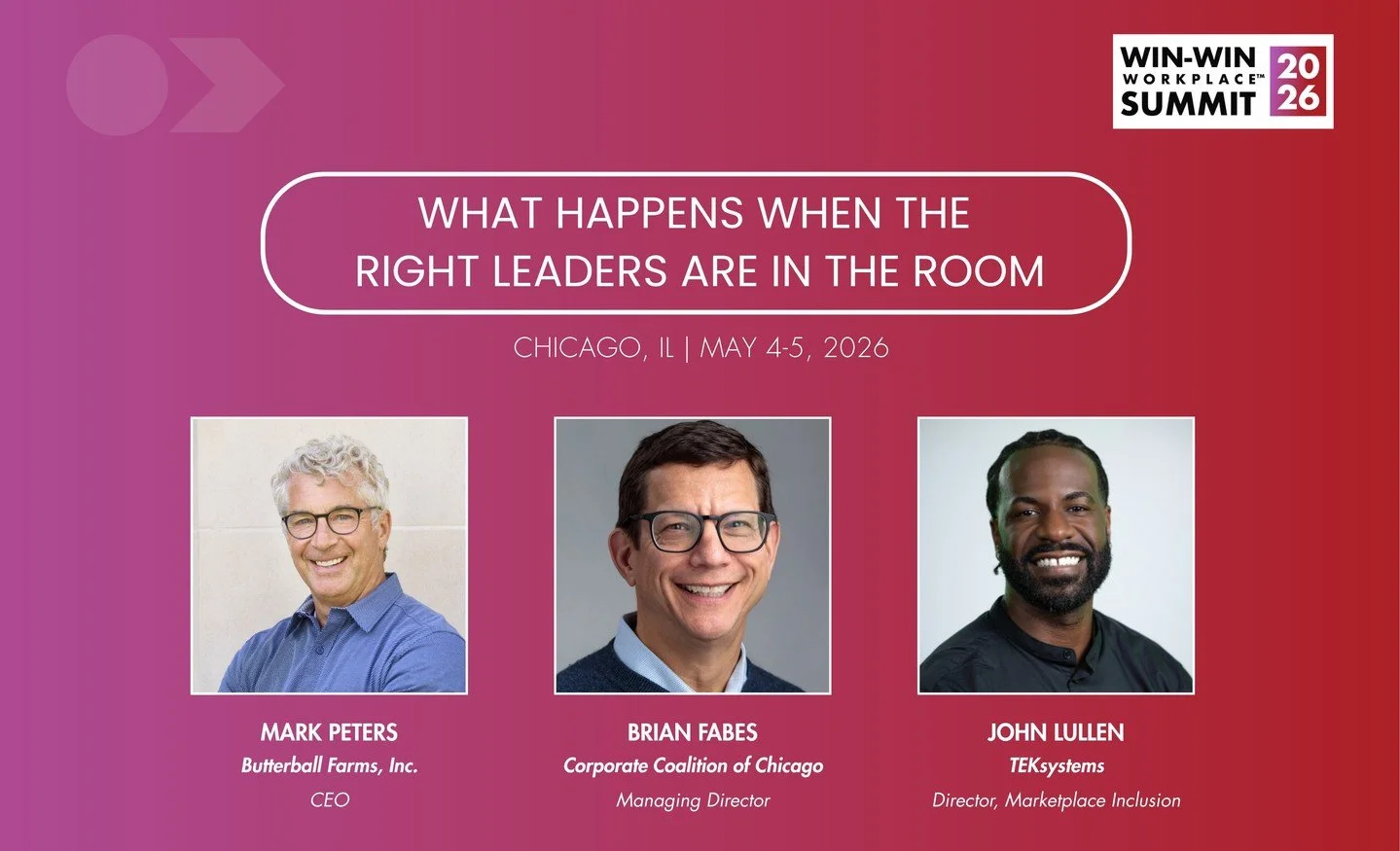 WIN-WIN WORKPLACE™ SUMMIT 2026

WHAT HAPPENS WHEN THE RIGHT LEADERS ARE IN THE ROOM

CHICAGO, IL | MAY 4-5, 2026

MARK PETERS
Butterball Farms, Inc.
CEO

BRIAN FABES
Corporate Coalition of Chicago
Managing Director

JOHN LULLEN
TEKsystems
Director, Marketplace Inclusion